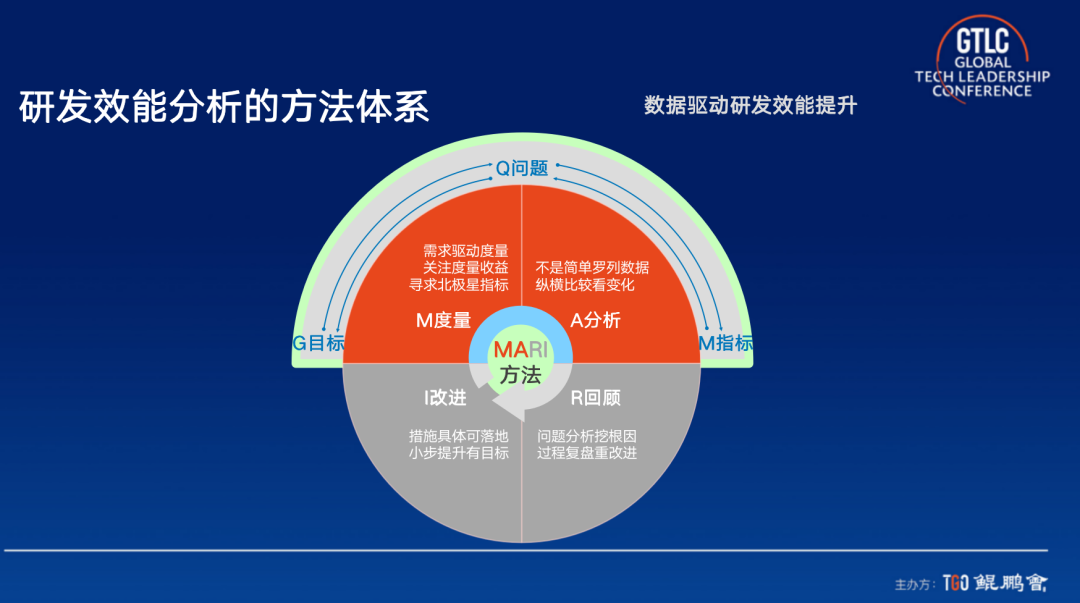 GTLC
GLOBAL
TECH LEADERSHIP
CONFERENCE

研发效能分析的方法体系

数据驱动研发效能提升

Q问题

G目标

M指标

需求驱动度量
关注度量收益
寻求北极星指标

M度量

不是简单罗列数据
纵横比较看变化

A分析

MARI
方法

I改进

措施具体可落地
小步提升有目标

R回顾

问题分析挖根因
过程复盘重改进

主办方: TGO 鲲鹏會